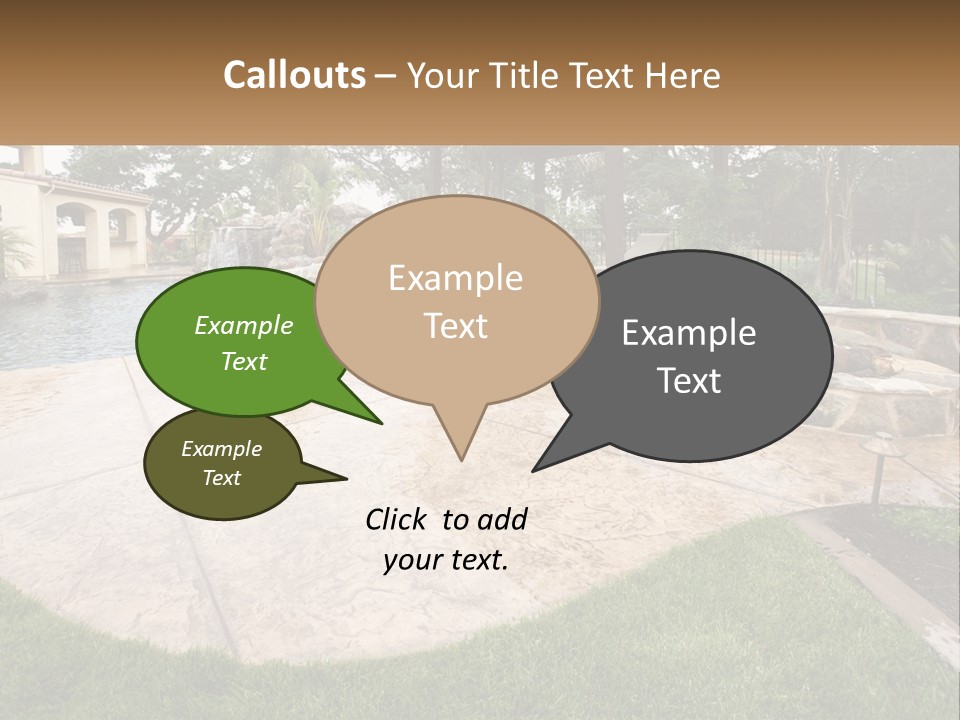 Callouts – Your Title Text Here

Example Text

Example Text

Example Text

Example Text

Click to add your text.